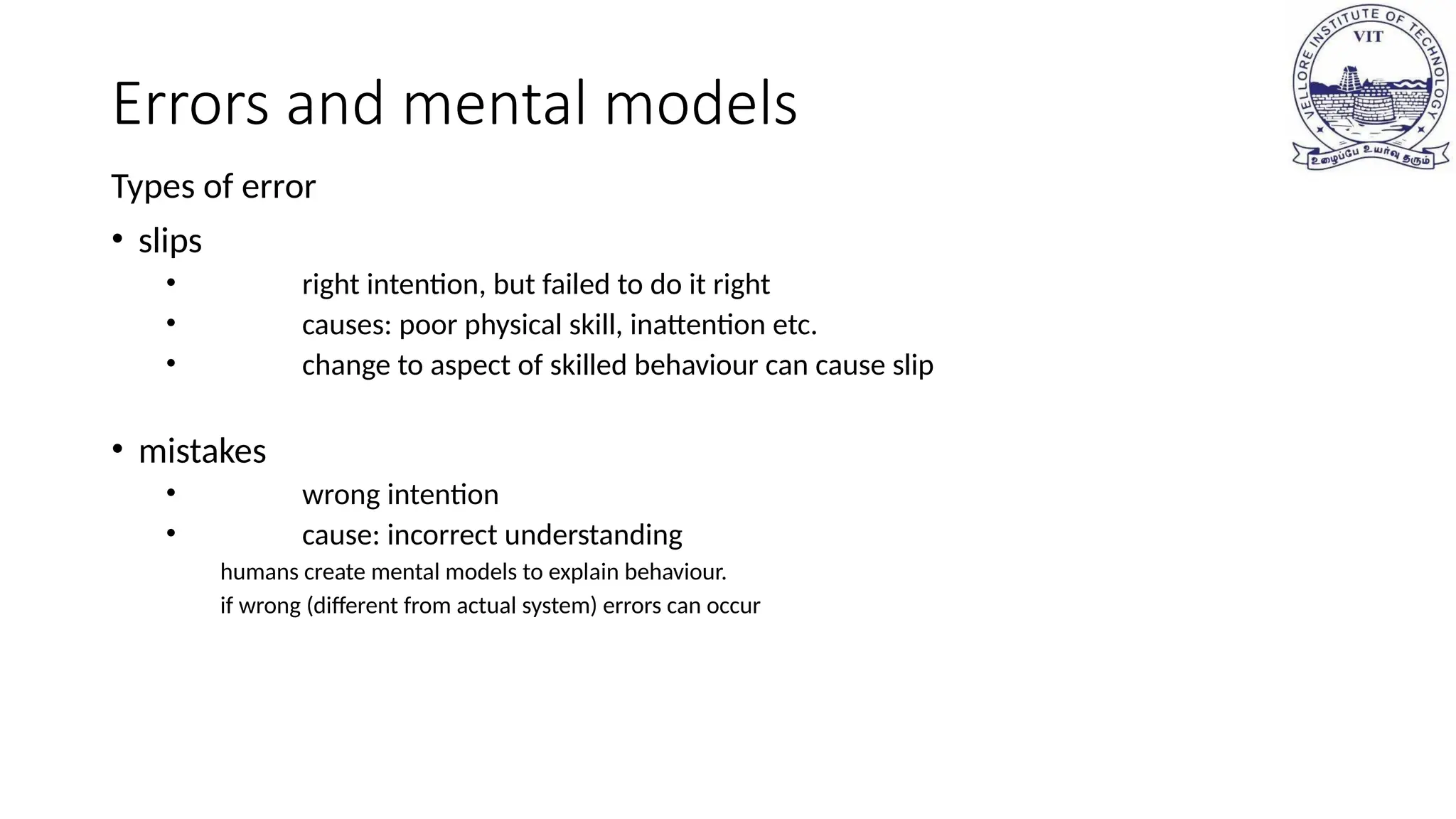 VELLORE INSTITUTE OF TECHNOLOGY
VIT
உழைப்பே உயர்வு தரும்

Errors and mental models

Types of error

• slips
  • right intention, but failed to do it right
  • causes: poor physical skill, inattention etc.
  • change to aspect of skilled behaviour can cause slip

• mistakes
  • wrong intention
  • cause: incorrect understanding

humans create mental models to explain behaviour.

if wrong (different from actual system) errors can occur